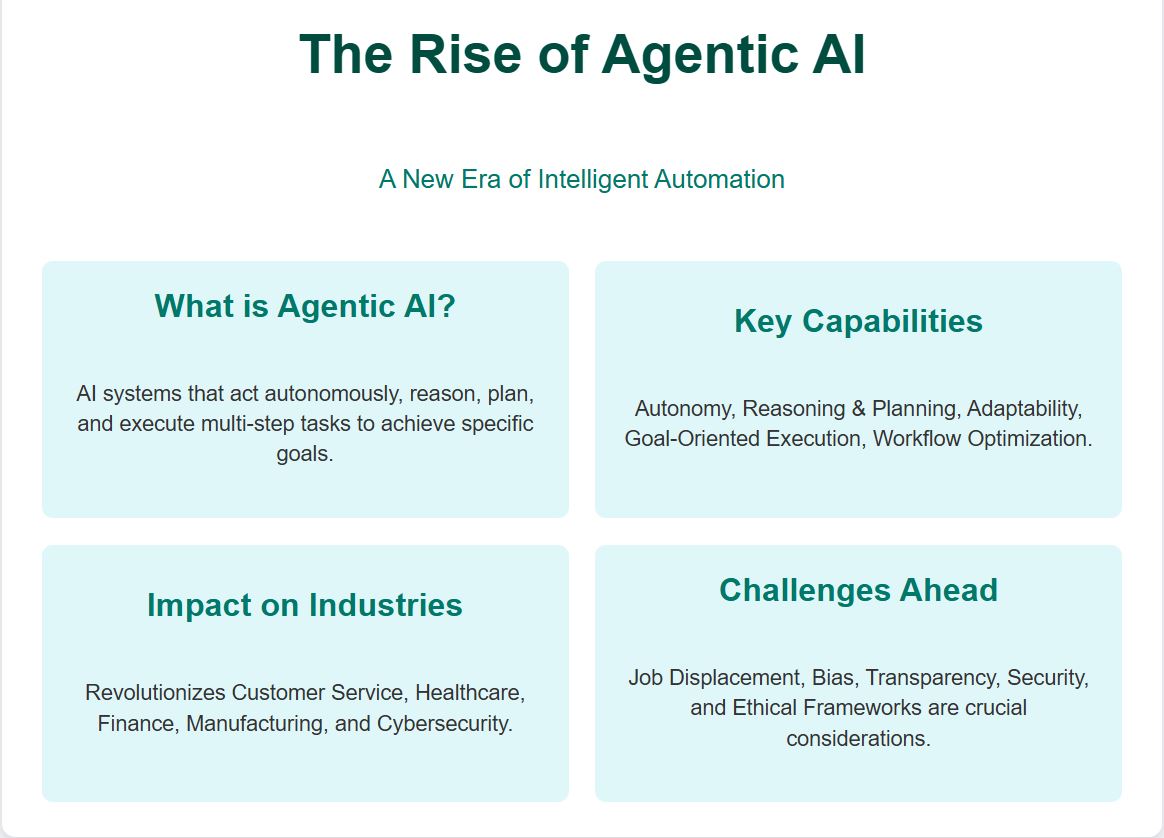 The Rise of Agentic AI

A New Era of Intelligent Automation

What is Agentic AI?

AI systems that act autonomously, reason, plan, and execute multi-step tasks to achieve specific goals.

Key Capabilities

Autonomy, Reasoning & Planning, Adaptability, Goal-Oriented Execution, Workflow Optimization.

Impact on Industries

Revolutionizes Customer Service, Healthcare, Finance, Manufacturing, and Cybersecurity.

Challenges Ahead

Job Displacement, Bias, Transparency, Security, and Ethical Frameworks are crucial considerations.